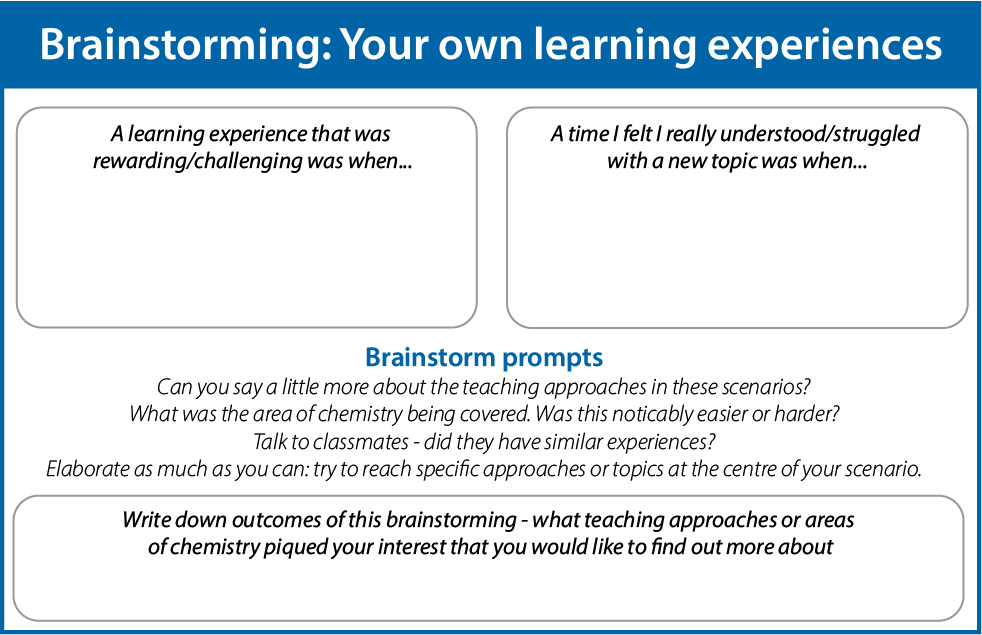 Brainstorming: Your own learning experiences

A learning experience that was rewarding/challenging was when...

A time I felt I really understood/struggled with a new topic was when...

Brainstorm prompts

Can you say a little more about the teaching approaches in these scenarios?
What was the area of chemistry being covered. Was this noticably easier or harder?
Talk to classmates - did they have similar experiences?
Elaborate as much as you can: try to reach specific approaches or topics at the centre of your scenario.

Write down outcomes of this brainstorming - what teaching approaches or areas of chemistry piqued your interest that you would like to find out more about